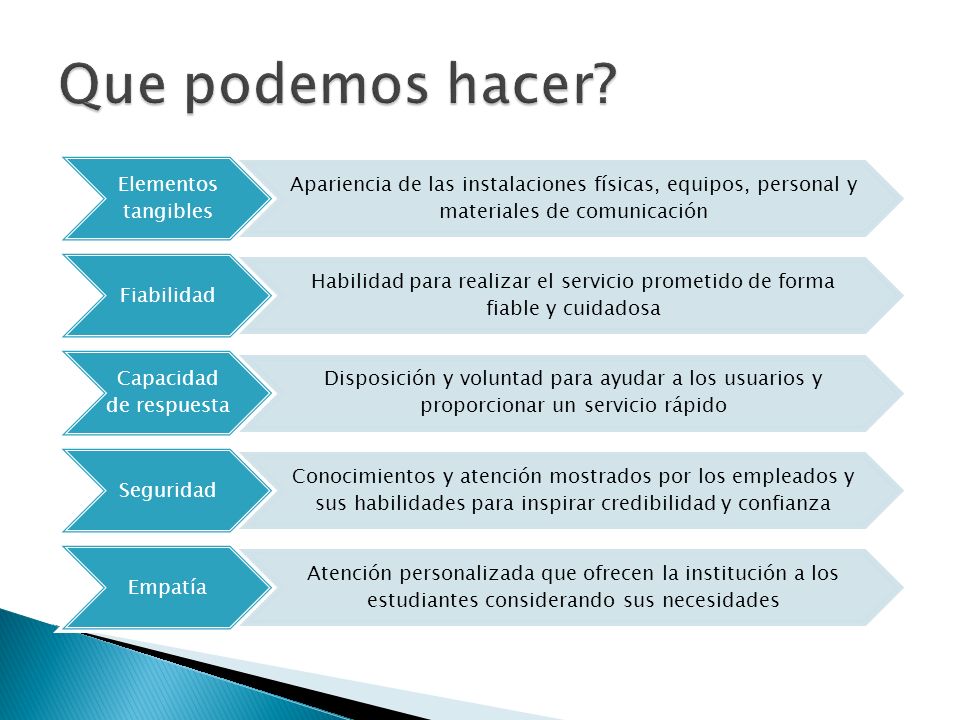 Que podemos hacer?

Elementos tangibles

Apariencia de las instalaciones físicas, equipos, personal y materiales de comunicación

Fiabilidad

Habilidad para realizar el servicio prometido de forma fiable y cuidadosa

Capacidad de respuesta

Disposición y voluntad para ayudar a los usuarios y proporcionar un servicio rápido

Seguridad

Conocimientos y atención mostrados por los empleados y sus habilidades para inspirar credibilidad y confianza

Empatía

Atención personalizada que ofrecen la institución a los estudiantes considerando sus necesidades